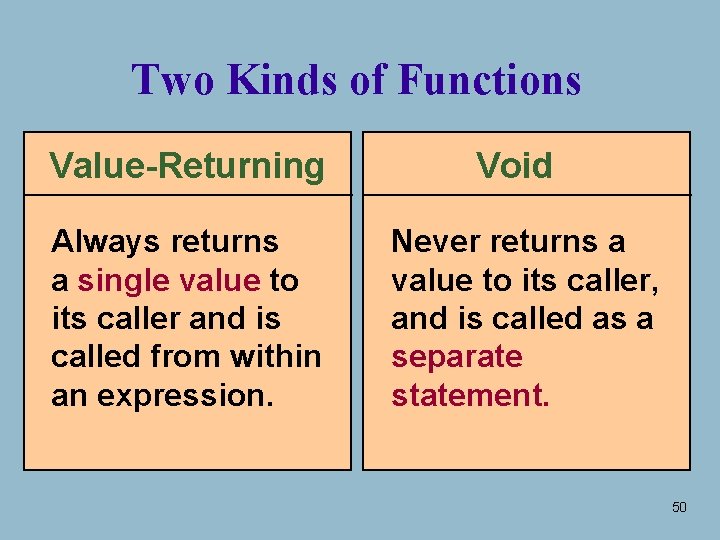 Two Kinds of Functions

| Value-Returning | Void |
|---|---|
| Always returns a single value to its caller and is called from within an expression. | Never returns a value to its caller, and is called as a separate statement. |

50